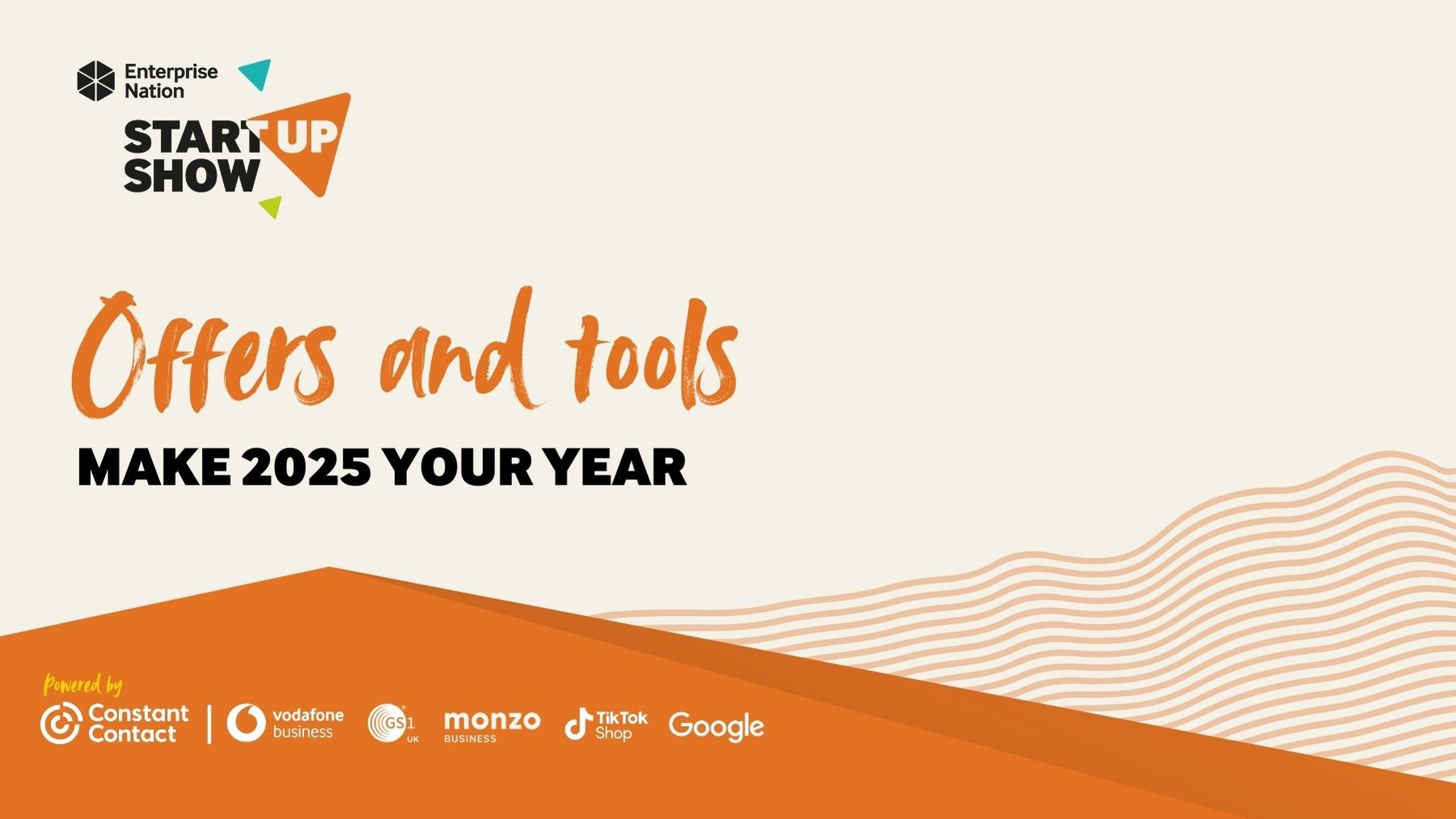 Enterprise Nation

START UP SHOW

Offers and tools

MAKE 2025 YOUR YEAR

Powered by

Constant Contact

vodafone business

GS1 UK

monzo BUSINESS

TikTok Shop

Google